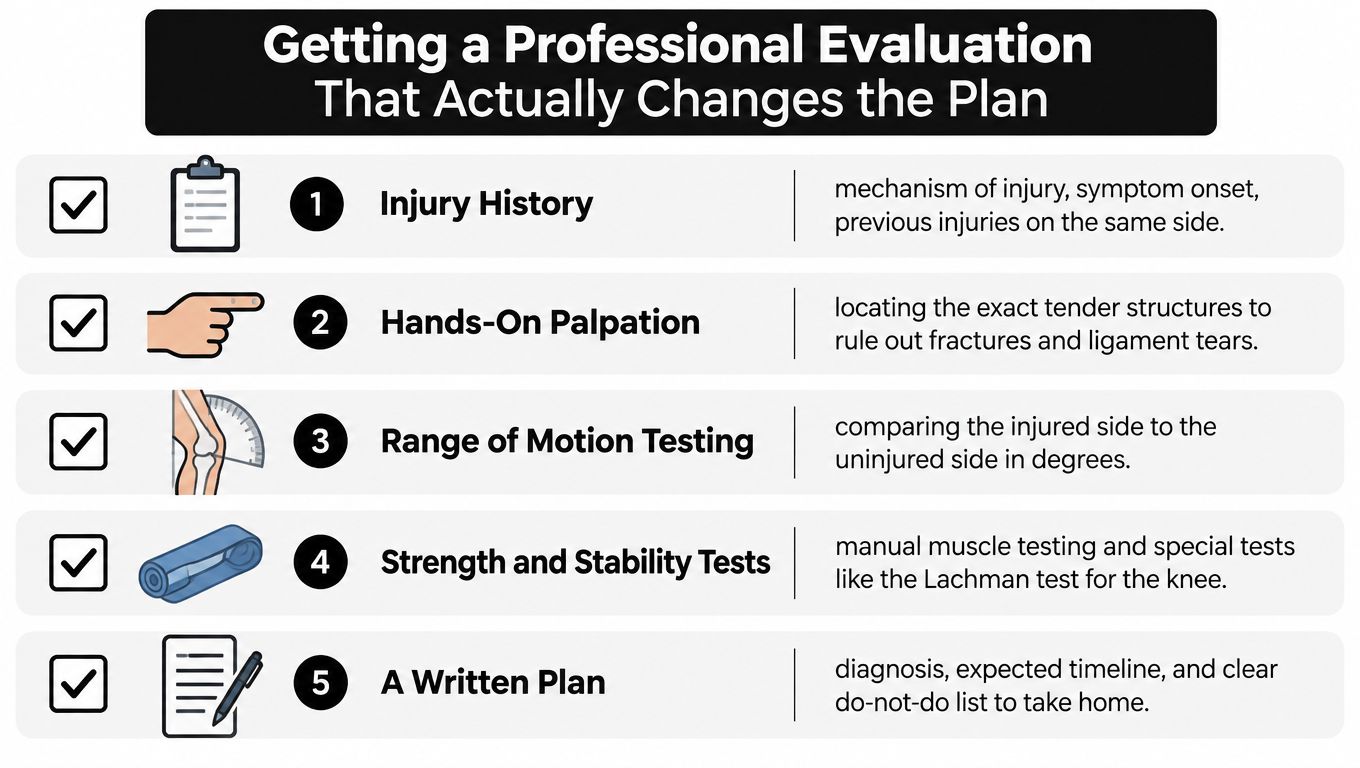 Getting a Professional Evaluation
That Actually Changes the Plan

1 Injury History
mechanism of injury, symptom onset, previous injuries on the same side.

2 Hands-On Palpation
locating the exact tender structures to rule out fractures and ligament tears.

3 Range of Motion Testing
comparing the injured side to the uninjured side in degrees.

4 Strength and Stability Tests
manual muscle testing and special tests like the Lachman test for the knee.

5 A Written Plan
diagnosis, expected timeline, and clear do-not-do list to take home.